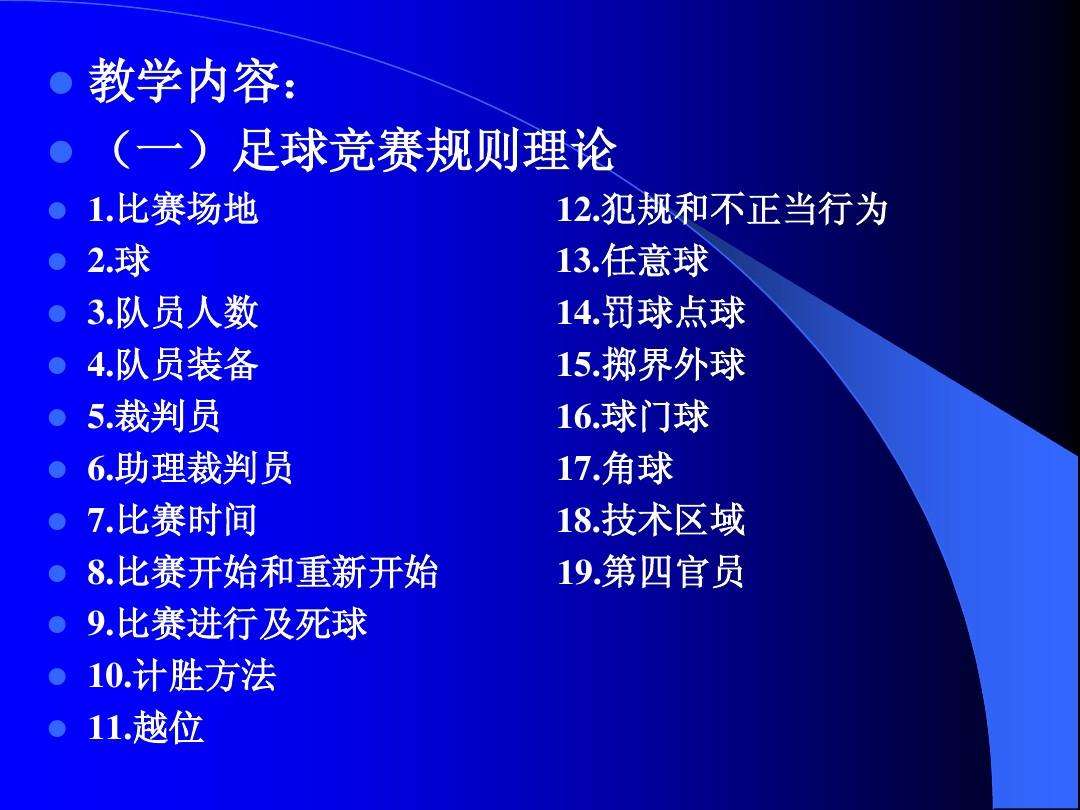 教学内容：

（一）足球竞赛规则理论

1.比赛场地

2.球

3.队员人数

4.队员装备

5.裁判员

6.助理裁判员

7.比赛时间

8.比赛开始和重新开始

9.比赛进行及死球

10.计胜方法

11.越位

12.犯规和不正当行为

13.任意球

14.罚球点球

15.掷界外球

16.球门球

17.角球

18.技术区域

19.第四官员